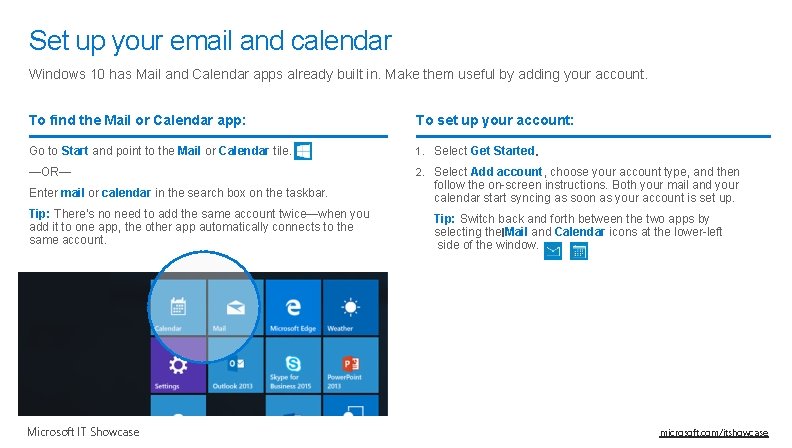 Set up your email and calendar

Windows 10 has Mail and Calendar apps already built in. Make them useful by adding your account.

To find the Mail or Calendar app:

Go to Start and point to the Mail or Calendar tile.

—OR—

Enter mail or calendar in the search box on the taskbar.

Tip: There's no need to add the same account twice—when you add it to one app, the other app automatically connects to the same account.

Calendar
Mail
Microsoft Edge
Weather
Settings
Outlook 2013
Skype for Business 2015
PowerPoint 2013

To set up your account:

1. Select Get Started.

2. Select Add account, choose your account type, and then follow the on-screen instructions. Both your mail and your calendar start syncing as soon as your account is set up.

Tip: Switch back and forth between the two apps by selecting the Mail and Calendar icons at the lower-left side of the window.

Microsoft IT Showcase

microsoft.com/itshowcase